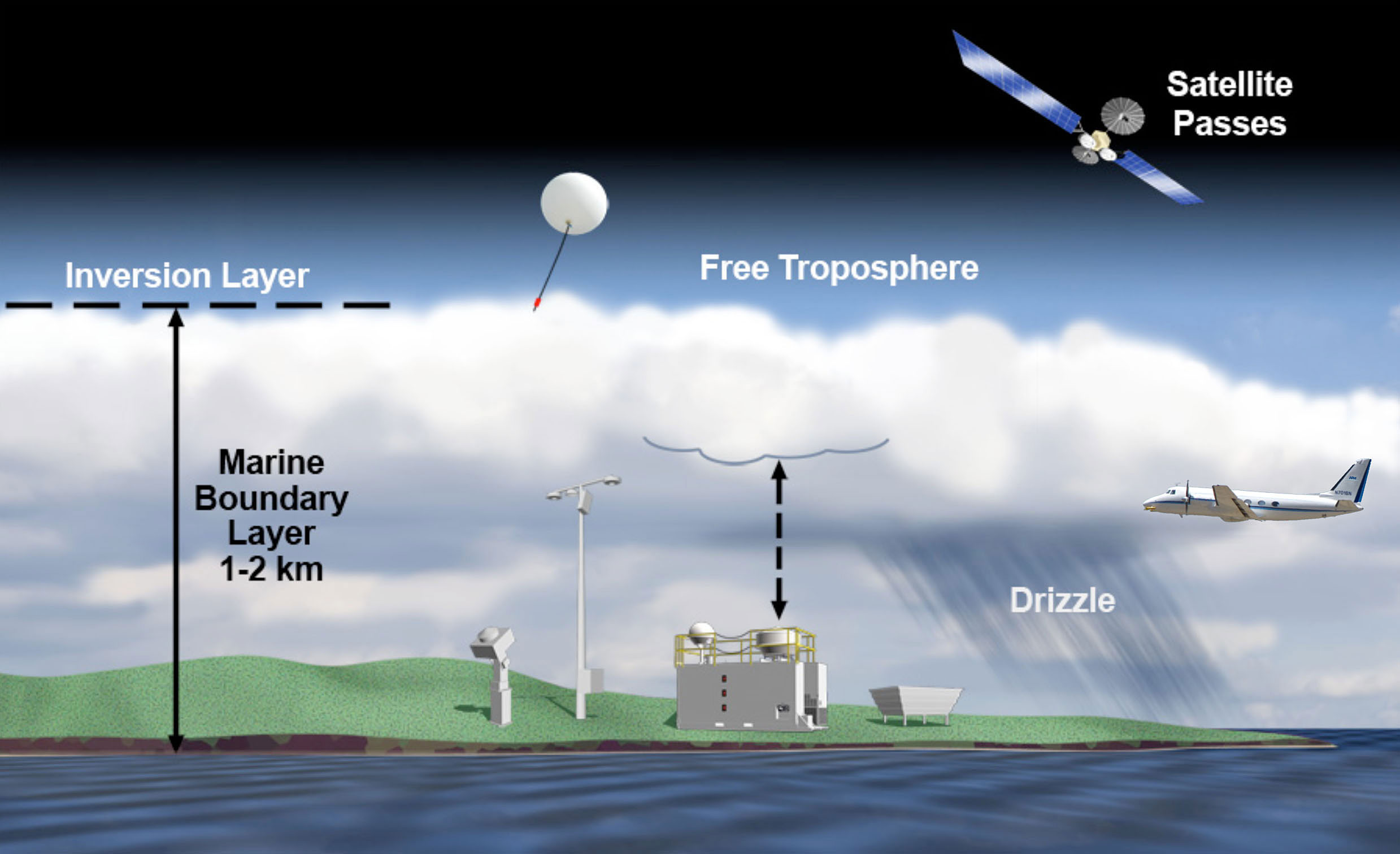 Satellite Passes

Inversion Layer

Free Troposphere

Marine Boundary Layer 1-2 km

Drizzle